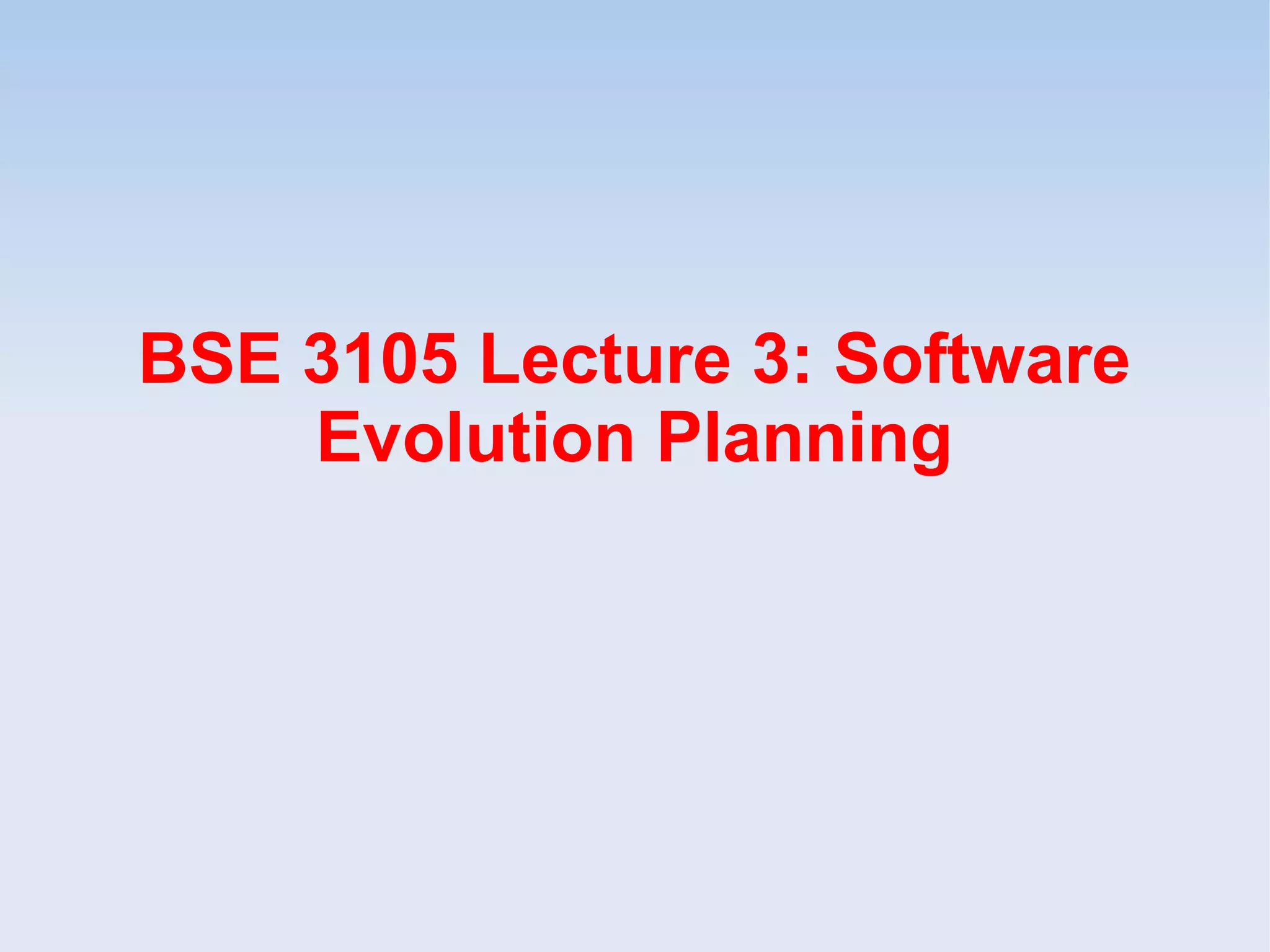 BSE 3105 Lecture 3: Software Evolution Planning